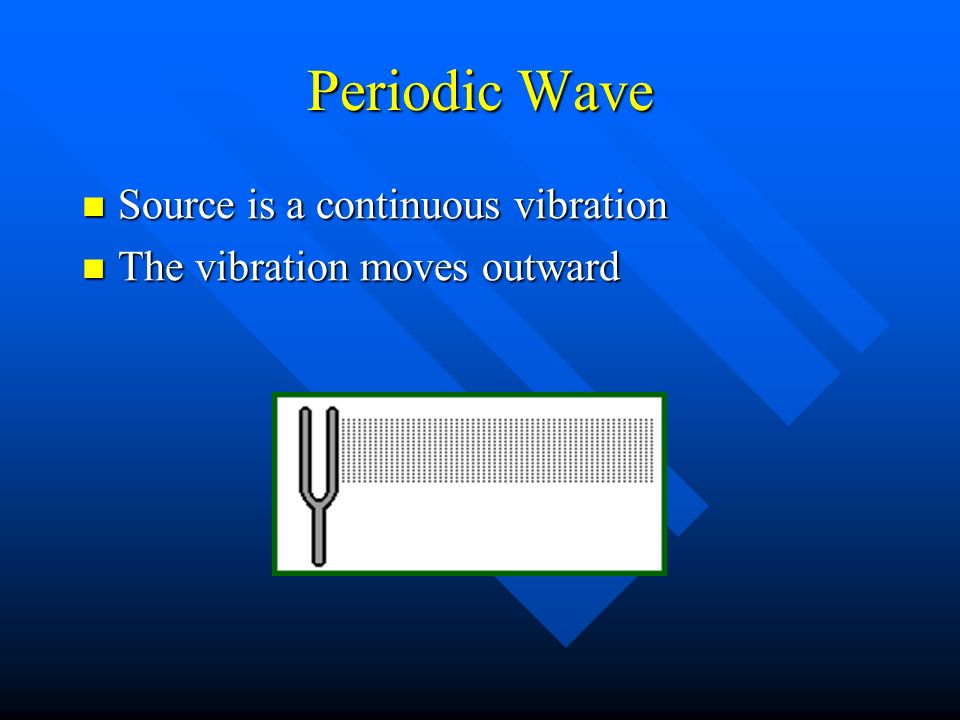 Periodic Wave

Source is a continuous vibration
The vibration moves outward